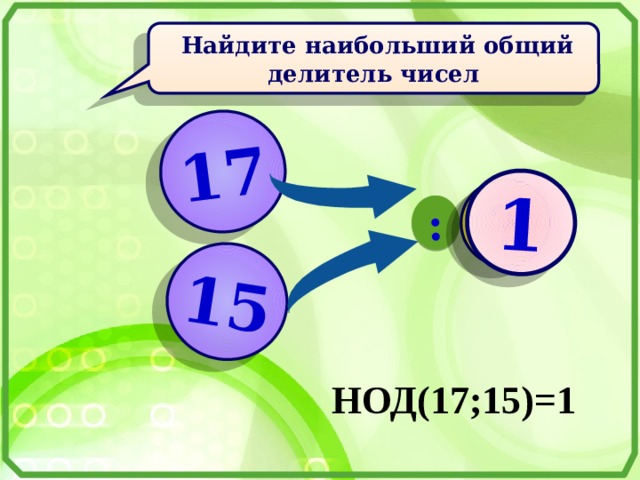 Найдите наибольший общий делитель чисел

17

15

:

1

НОД(17;15)=1